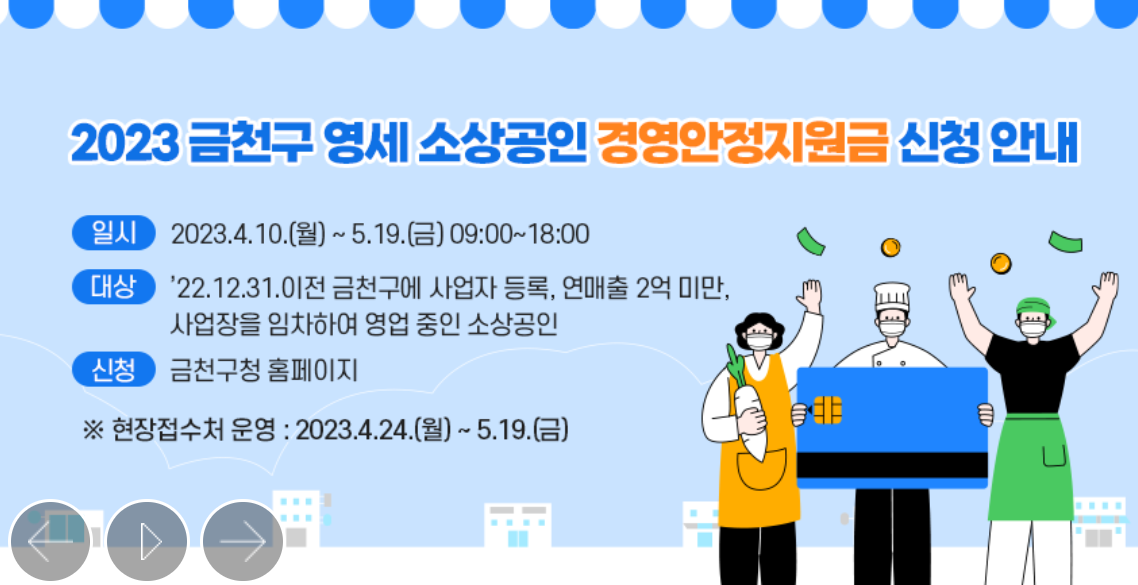 2023 금천구 영세 소상공인 경영안정지원금 신청 안내

일시 2023.4.10.(월) ~ 5.19.(금) 09:00~18:00

대상 '22.12.31.이전 금천구에 사업자 등록, 연매출 2억 미만, 사업장을 임차하여 영업 중인 소상공인

신청 금천구청 홈페이지

※ 현장접수처 운영 : 2023.4.24.(월) ~ 5.19.(금)